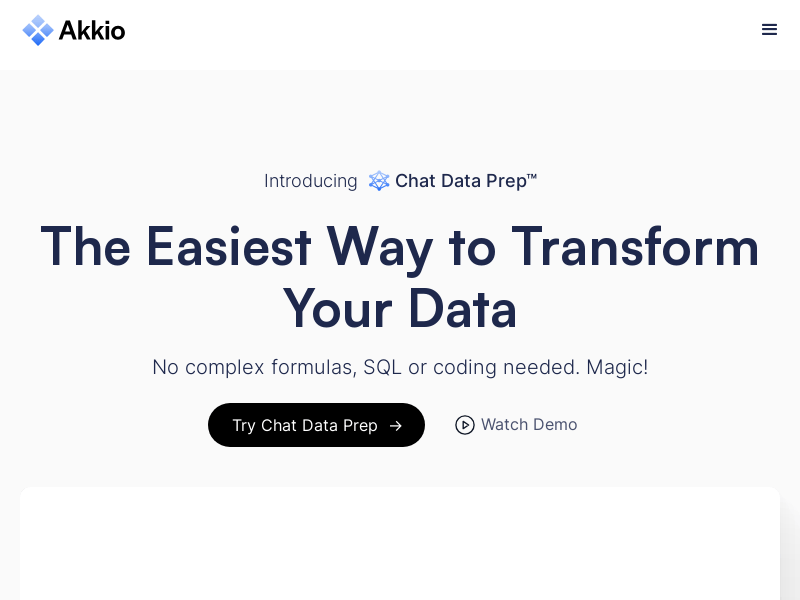 Akkio

Introducing Chat Data Prep™

The Easiest Way to Transform Your Data

No complex formulas, SQL or coding needed. Magic!

Try Chat Data Prep →

Watch Demo